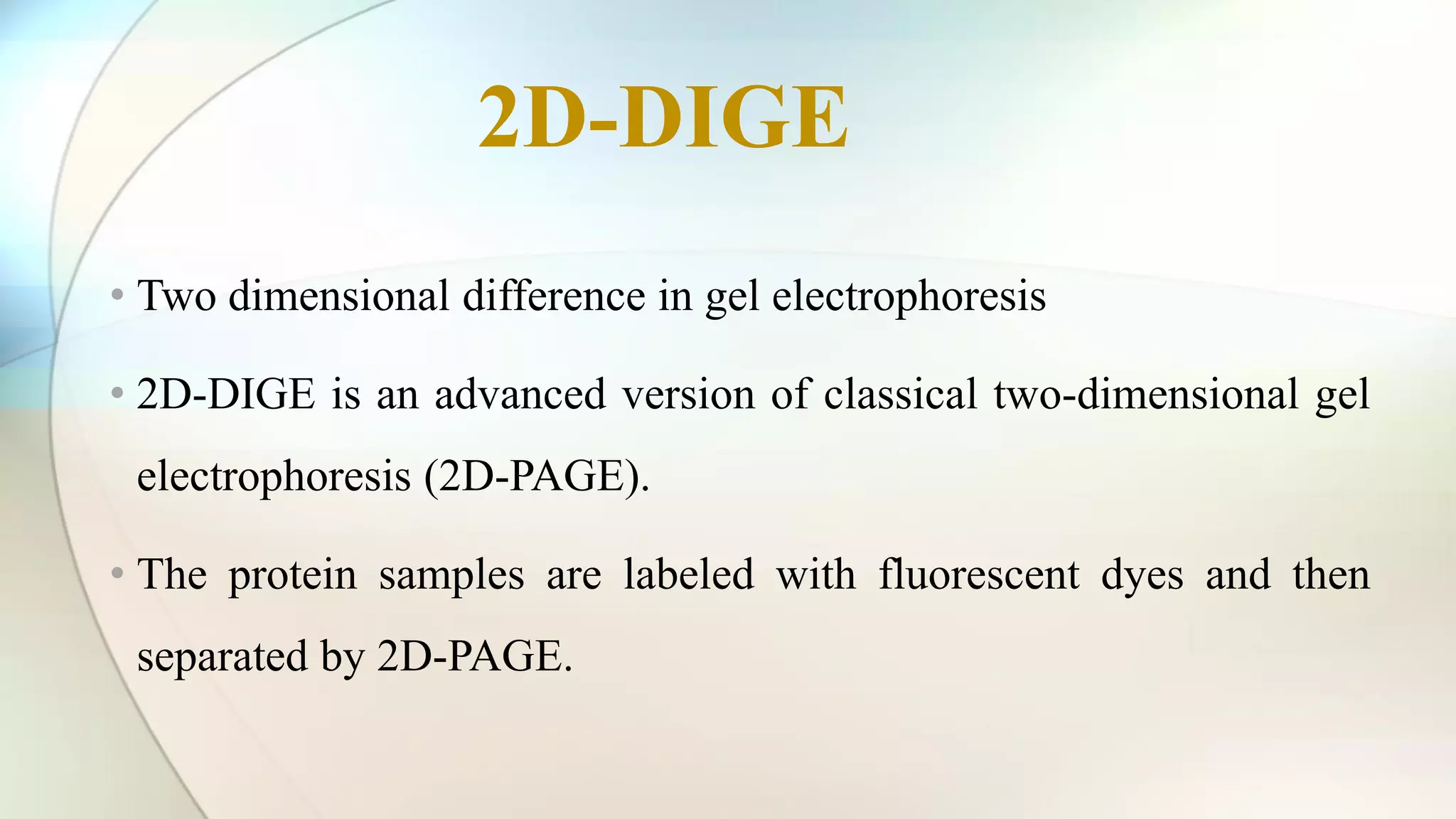 2D-DIGE

• Two dimensional difference in gel electrophoresis

• 2D-DIGE is an advanced version of classical two-dimensional gel electrophoresis (2D-PAGE).

• The protein samples are labeled with fluorescent dyes and then separated by 2D-PAGE.